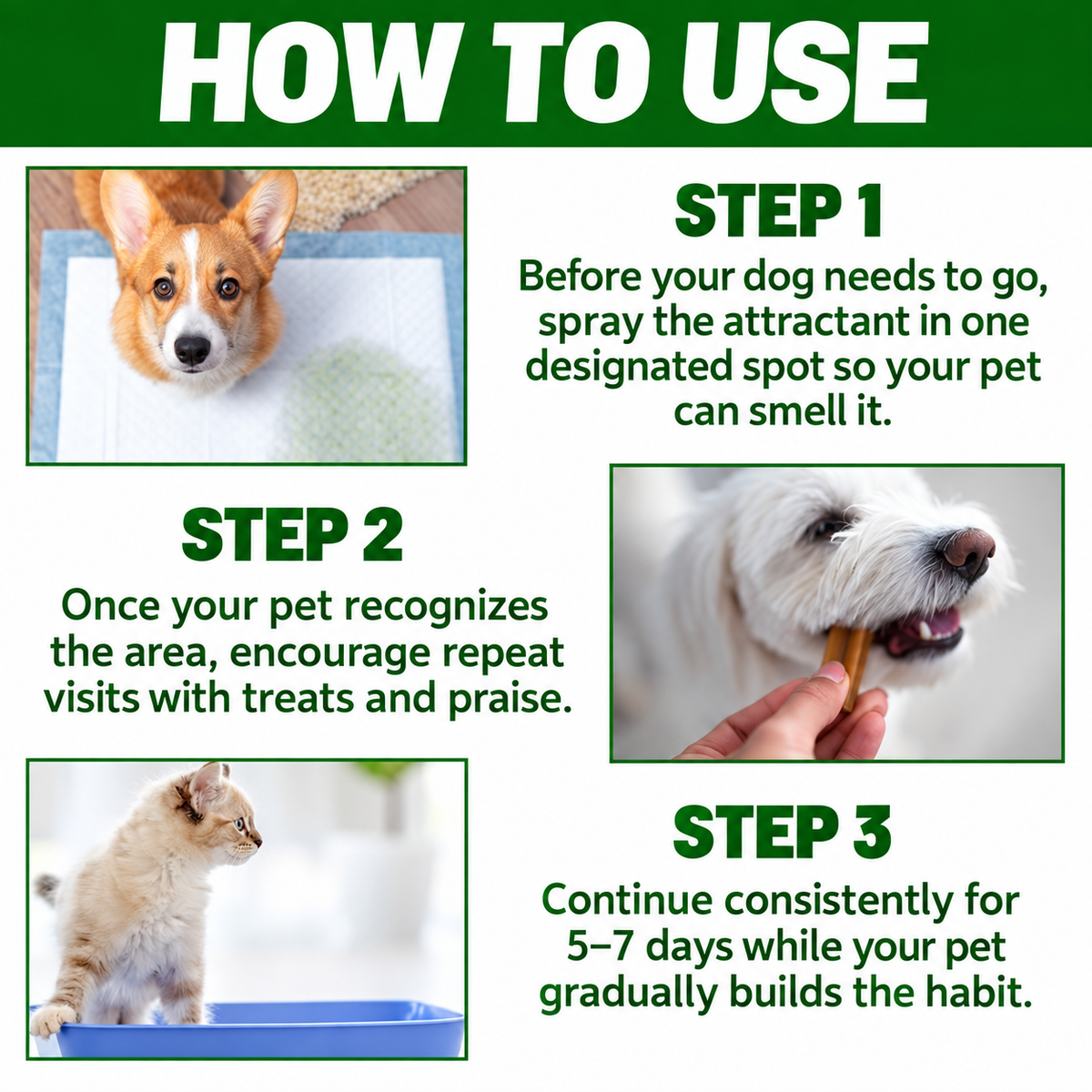 HOW TO USE

STEP 1

Before your dog needs to go, spray the attractant in one designated spot so your pet can smell it.

STEP 2

Once your pet recognizes the area, encourage repeat visits with treats and praise.

STEP 3

Continue consistently for 5–7 days while your pet gradually builds the habit.